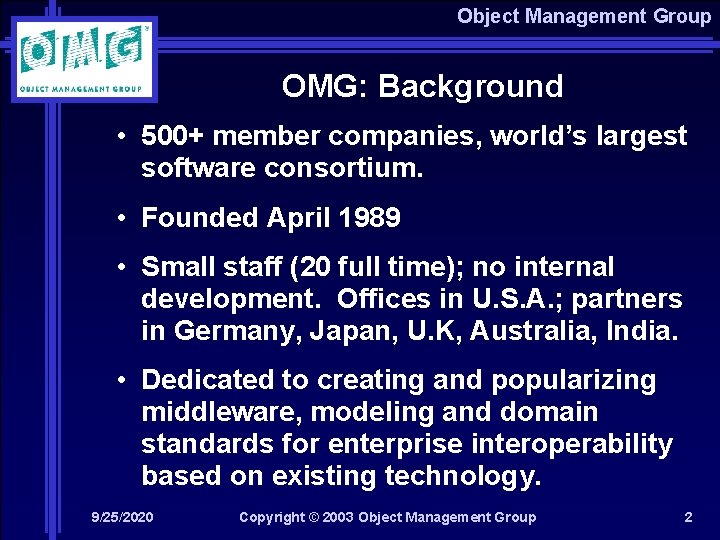 Object Management Group

OMG™
OBJECT MANAGEMENT GROUP

OMG: Background

• 500+ member companies, world's largest software consortium.

• Founded April 1989

• Small staff (20 full time); no internal development. Offices in U.S.A.; partners in Germany, Japan, U.K, Australia, India.

• Dedicated to creating and popularizing middleware, modeling and domain standards for enterprise interoperability based on existing technology.

9/25/2020 Copyright © 2003 Object Management Group 2